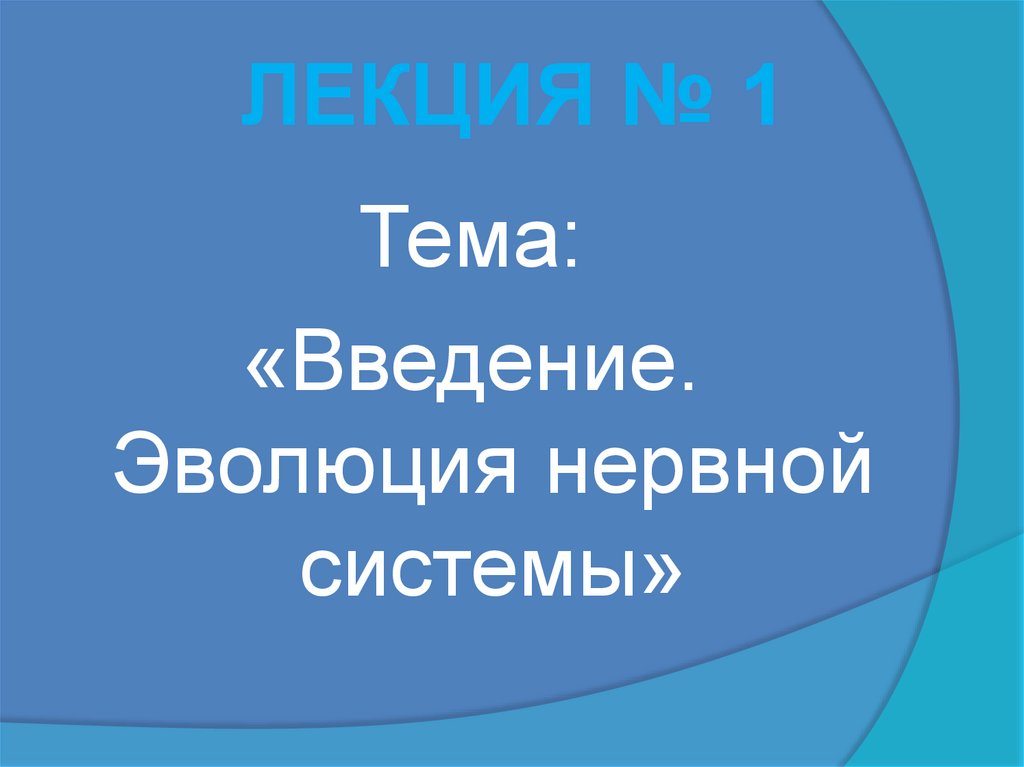 ЛЕКЦИЯ № 1

Тема:

«Введение. Эволюция нервной системы»